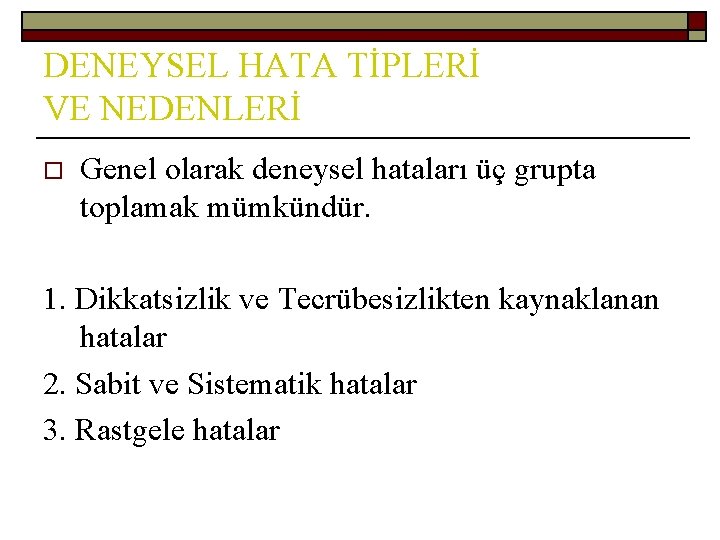 DENEYSEL HATA TİPLERİ VE NEDENLERİ

Genel olarak deneysel hataları üç grupta toplamak mümkündür.

1. Dikkatsizlik ve Tecrübesizlikten kaynaklanan hatalar
2. Sabit ve Sistematik hatalar
3. Rastgele hatalar